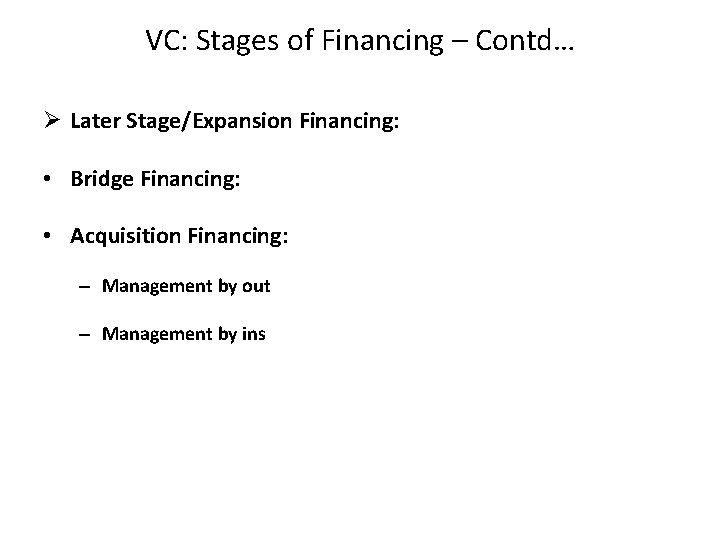 VC: Stages of Financing – Contd…

➢ Later Stage/Expansion Financing:

• Bridge Financing:

• Acquisition Financing:

– Management by out

– Management by ins